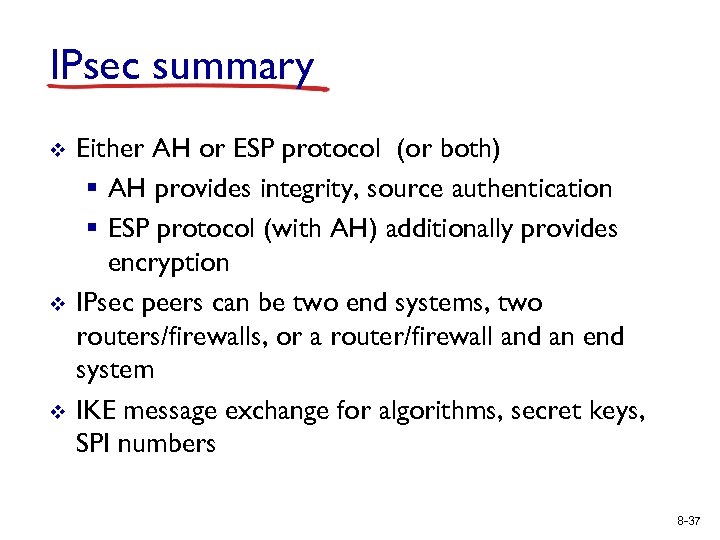 IPsec summary

❖ Either AH or ESP protocol (or both)
▪ AH provides integrity, source authentication
▪ ESP protocol (with AH) additionally provides encryption

❖ IPsec peers can be two end systems, two routers/firewalls, or a router/firewall and an end system

❖ IKE message exchange for algorithms, secret keys, SPI numbers

8-37